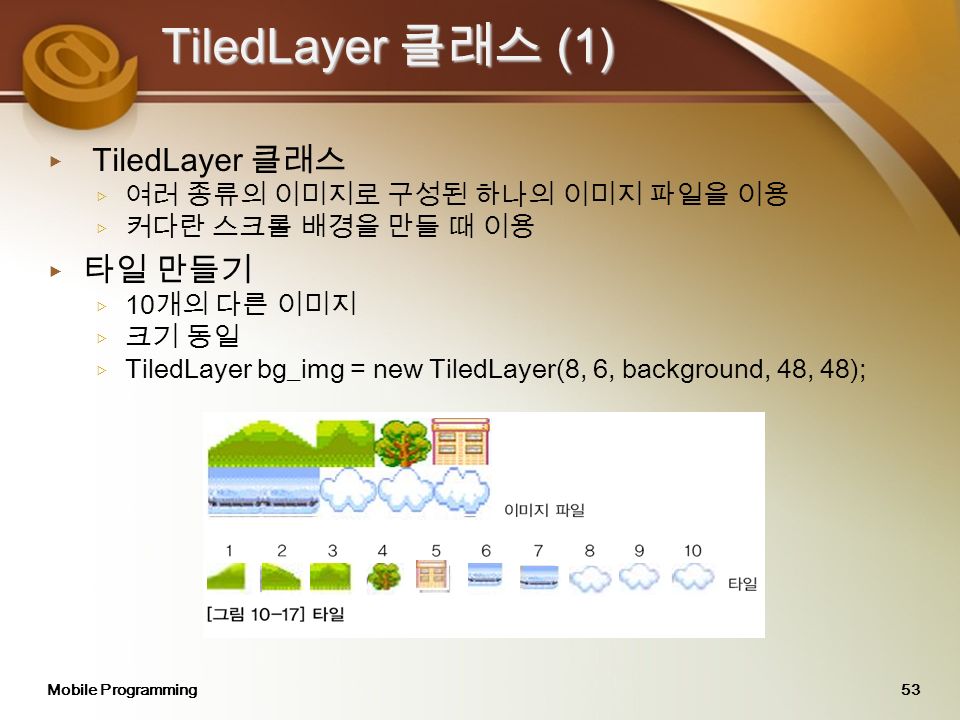 TiledLayer 클래스 (1)

TiledLayer 클래스

여러 종류의 이미지로 구성된 하나의 이미지 파일을 이용

커다란 스크롤 배경을 만들 때 이용

타일 만들기

10개의 다른 이미지

크기 동일

TiledLayer bg_img = new TiledLayer(8, 6, background, 48, 48);

이미지 파일

1 2 3 4 5 6 7 8 9 10

타일

[그림 10-17] 타일

Mobile Programming

53